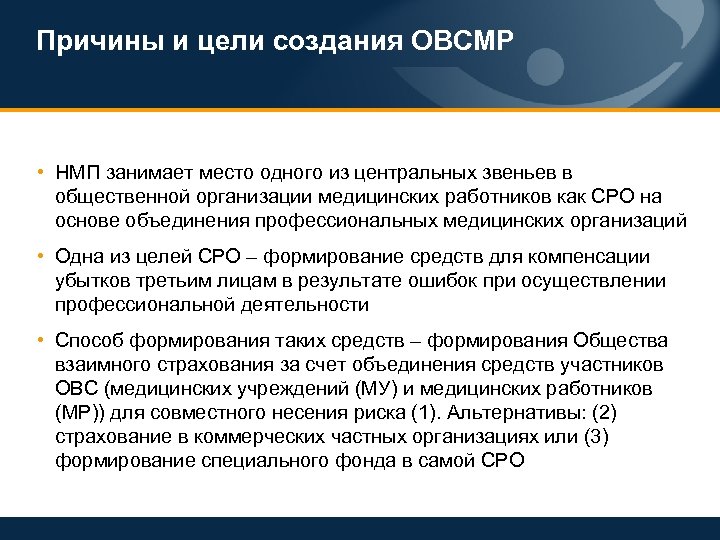 Причины и цели создания ОВСМР

• НМП занимает место одного из центральных звеньев в общественной организации медицинских работников как СРО на основе объединения профессиональных медицинских организаций

• Одна из целей СРО – формирование средств для компенсации убытков третьим лицам в результате ошибок при осуществлении профессиональной деятельности

• Способ формирования таких средств – формирования Общества взаимного страхования за счет объединения средств участников ОВС (медицинских учреждений (МУ) и медицинских работников (МР)) для совместного несения риска (1). Альтернативы: (2) страхование в коммерческих частных организациях или (3) формирование специального фонда в самой СРО